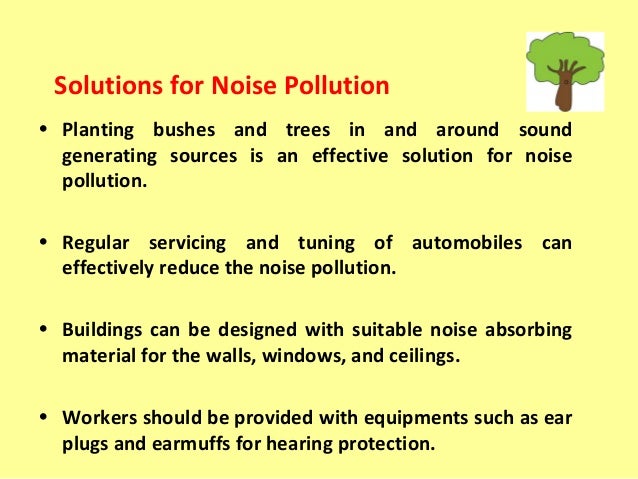 Solutions for Noise Pollution

• Planting bushes and trees in and around sound generating sources is an effective solution for noise pollution.

• Regular servicing and tuning of automobiles can effectively reduce the noise pollution.

• Buildings can be designed with suitable noise absorbing material for the walls, windows, and ceilings.

• Workers should be provided with equipments such as ear plugs and earmuffs for hearing protection.